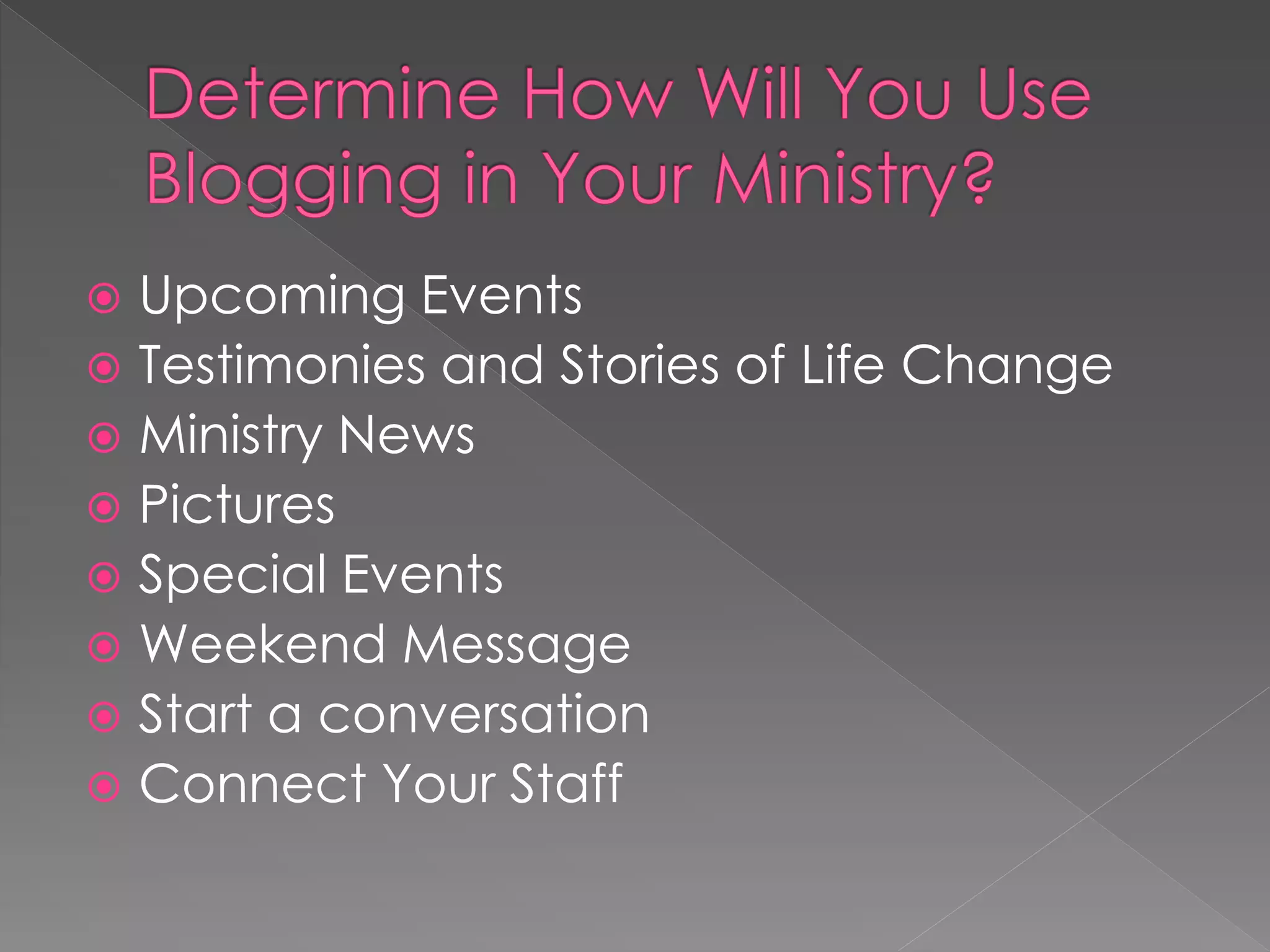 Determine How Will You Use Blogging in Your Ministry?

- Upcoming Events
- Testimonies and Stories of Life Change
- Ministry News
- Pictures
- Special Events
- Weekend Message
- Start a conversation
- Connect Your Staff